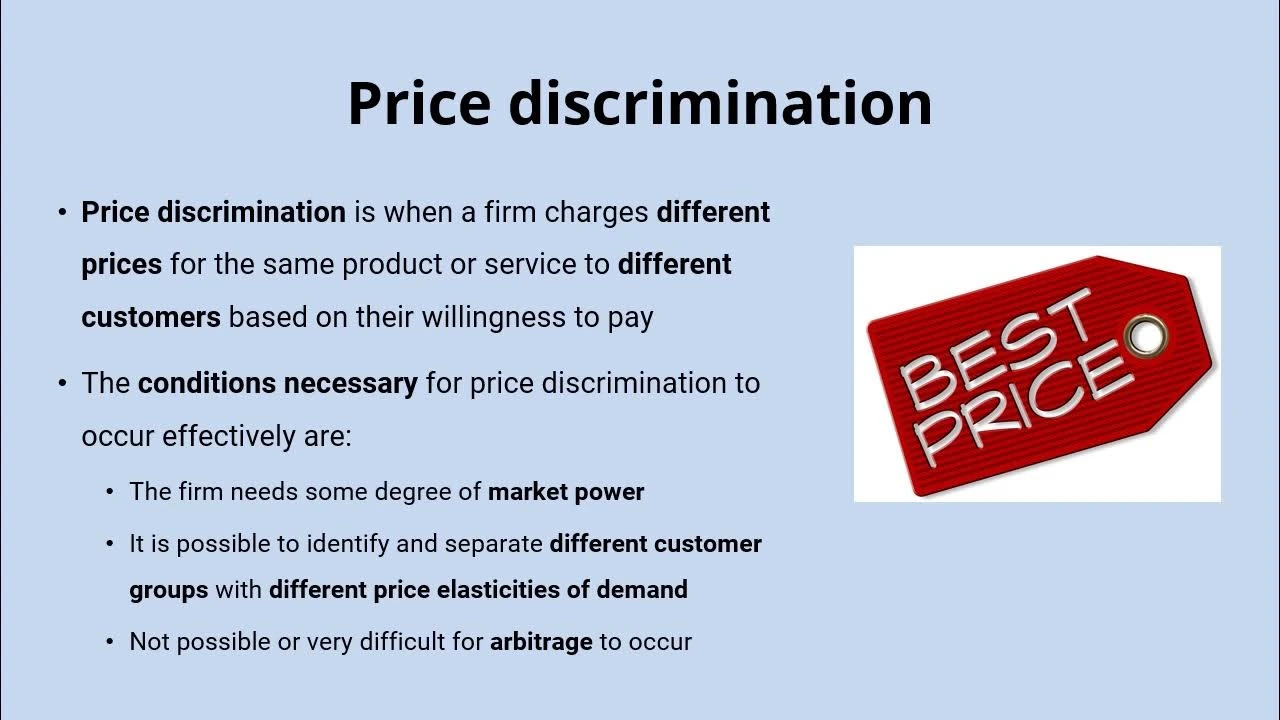 Price discrimination

• Price discrimination is when a firm charges different prices for the same product or service to different customers based on their willingness to pay

• The conditions necessary for price discrimination to occur effectively are:

• The firm needs some degree of market power

• It is possible to identify and separate different customer groups with different price elasticities of demand

• Not possible or very difficult for arbitrage to occur

BEST PRICE